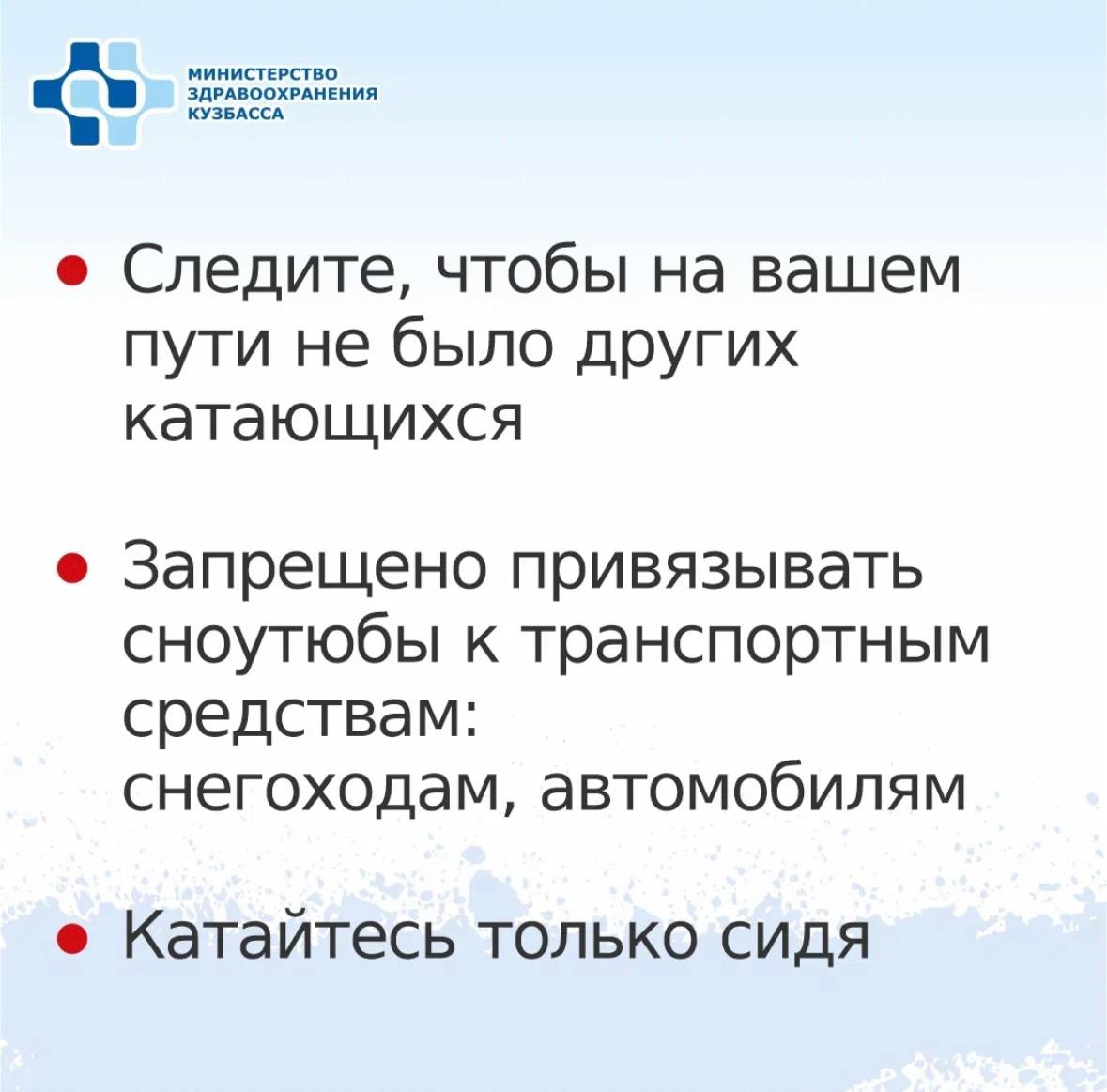 МИНИСТЕРСТВО ЗДРАВООХРАНЕНИЯ КУЗБАССА

• Следите, чтобы на вашем пути не было других катающихся

• Запрещено привязывать сноутюбы к транспортным средствам: снегоходам, автомобилям

• Катайтесь только сидя